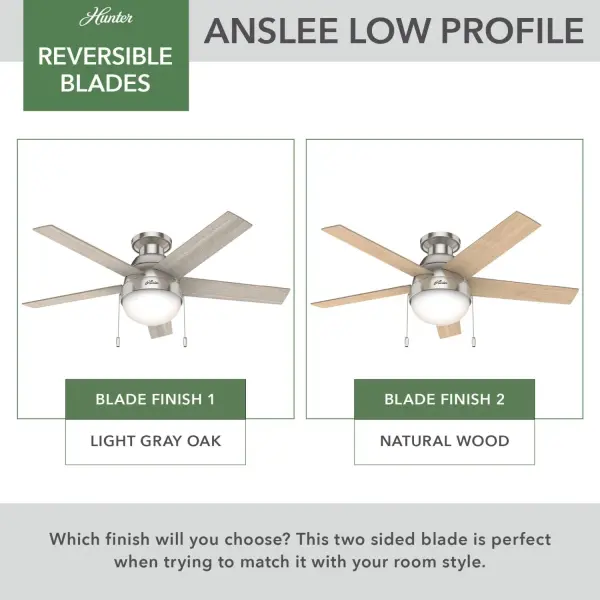 Hunter

REVERSIBLE BLADES

ANSLEE LOW PROFILE

Hunter

BLADE FINISH 1

LIGHT GRAY OAK

Hunter

BLADE FINISH 2

NATURAL WOOD

Which finish will you choose? This two sided blade is perfect when trying to match it with your room style.